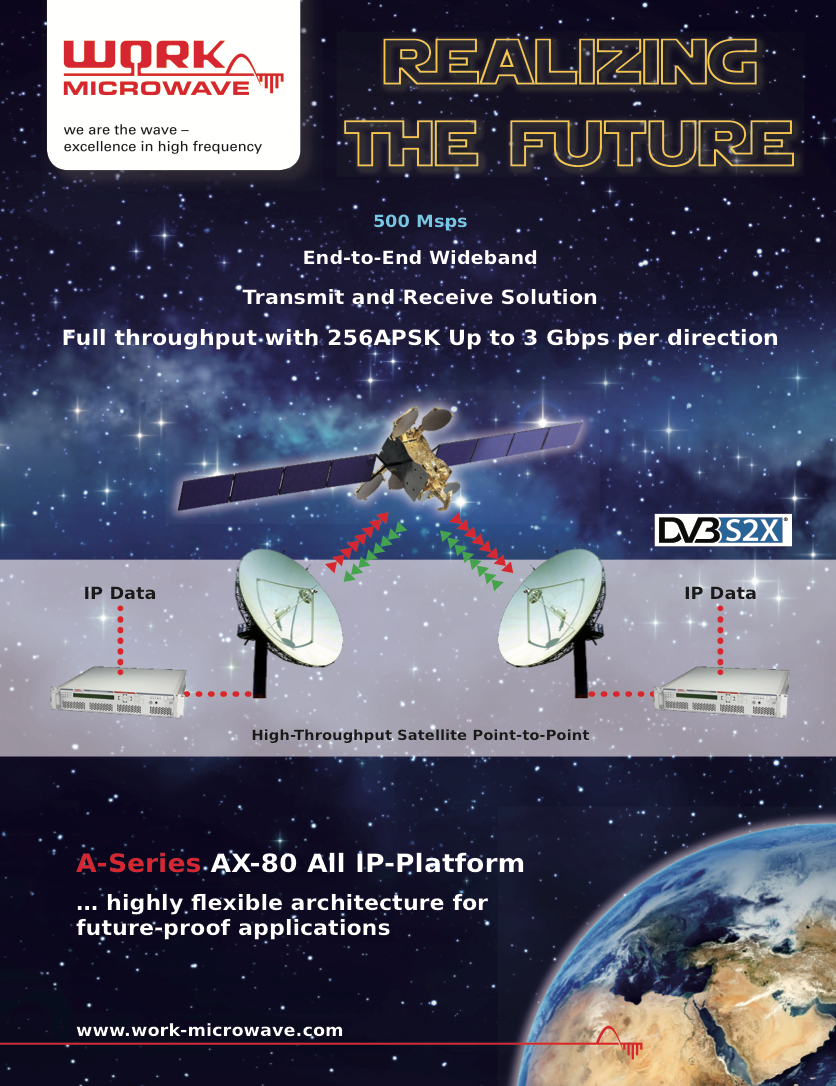 WORK MICROWAVE

we are the wave – excellence in high frequency

REALIZING THE FUTURE

500 Msps

End-to-End Wideband

Transmit and Receive Solution

Full throughput with 256APSK Up to 3 Gbps per direction

DVB S2X

IP Data

IP Data

High-Throughput Satellite Point-to-Point

A-Series AX-80 All IP-Platform

... highly flexible architecture for future-proof applications

www.work-microwave.com